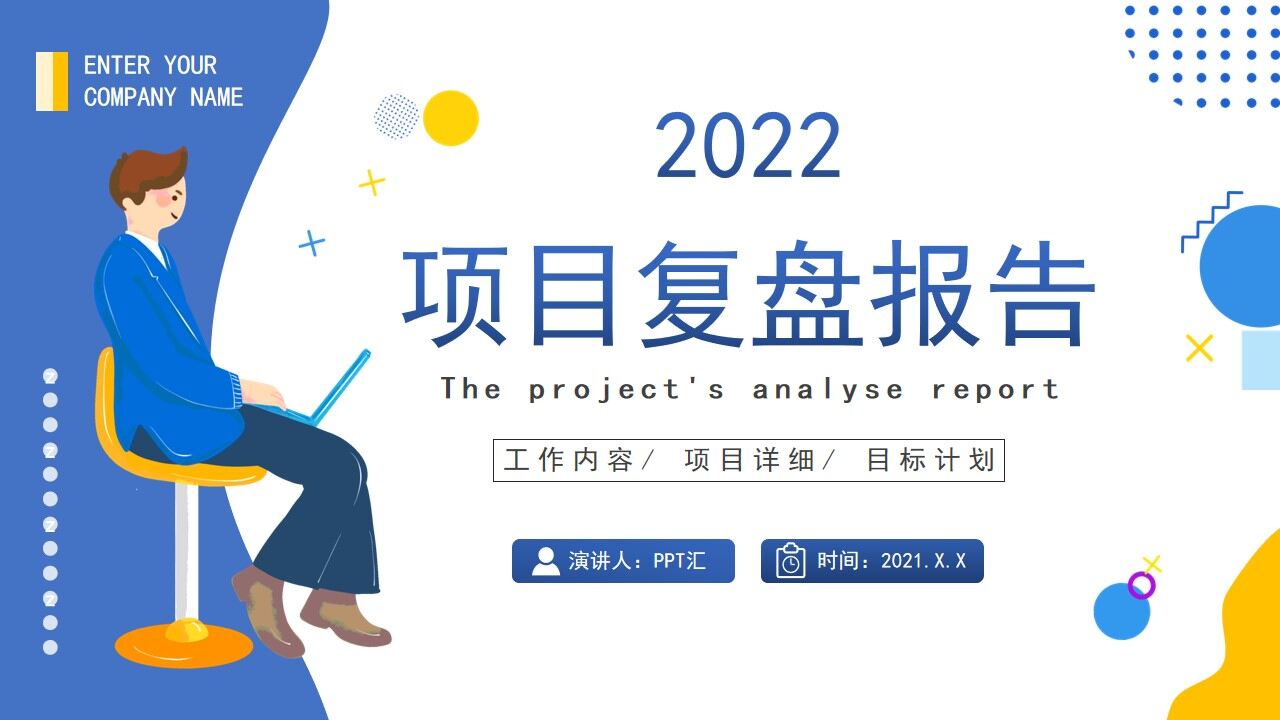 ENTER YOUR COMPANY NAME

2022

项目复盘报告

The project's analyse report

工作内容/ 项目详细/ 目标计划

演讲人：PPT汇

时间：2021.X.X